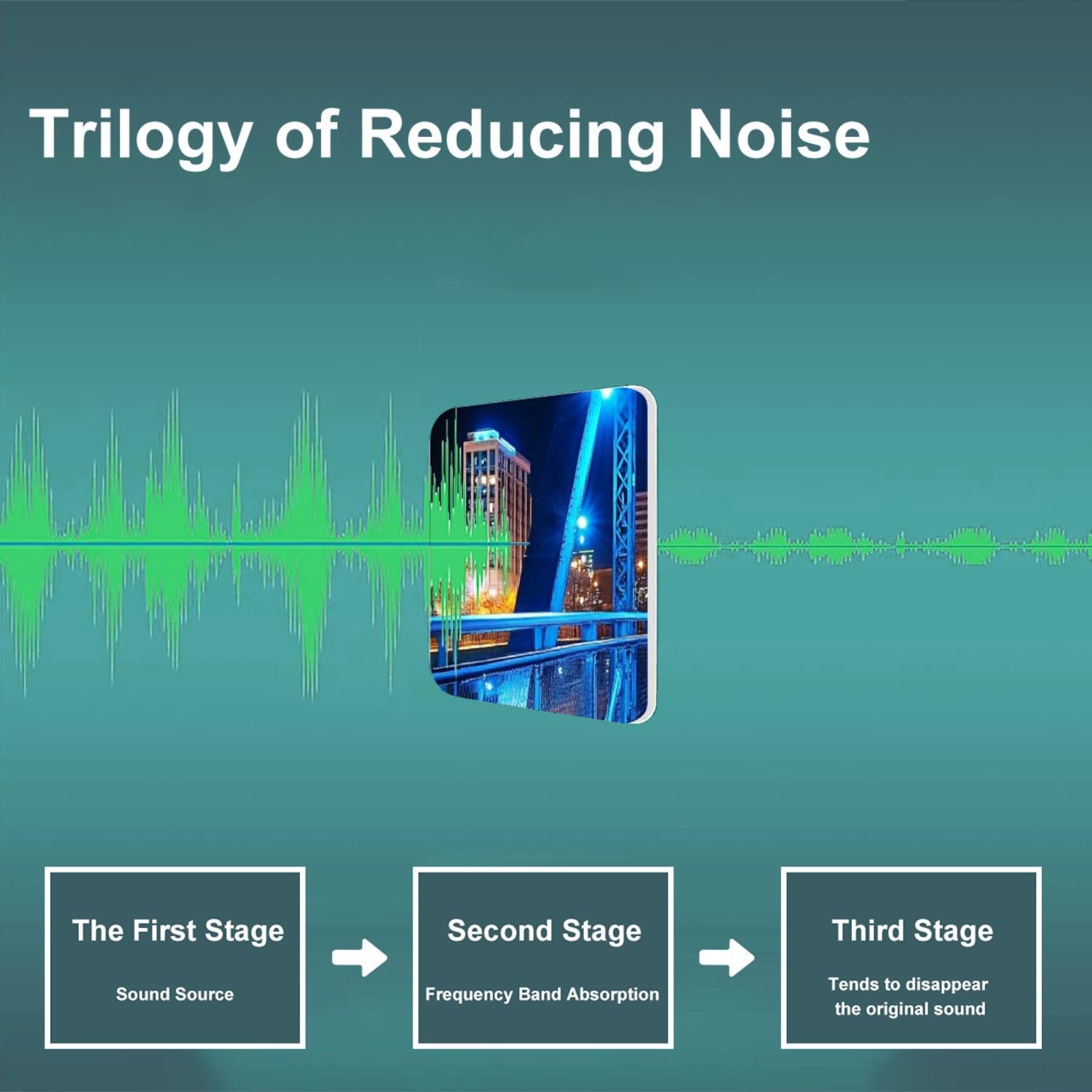 Trilogy of Reducing Noise

The First Stage

Sound Source

Second Stage

Frequency Band Absorption

Third Stage

Tends to disappear the original sound